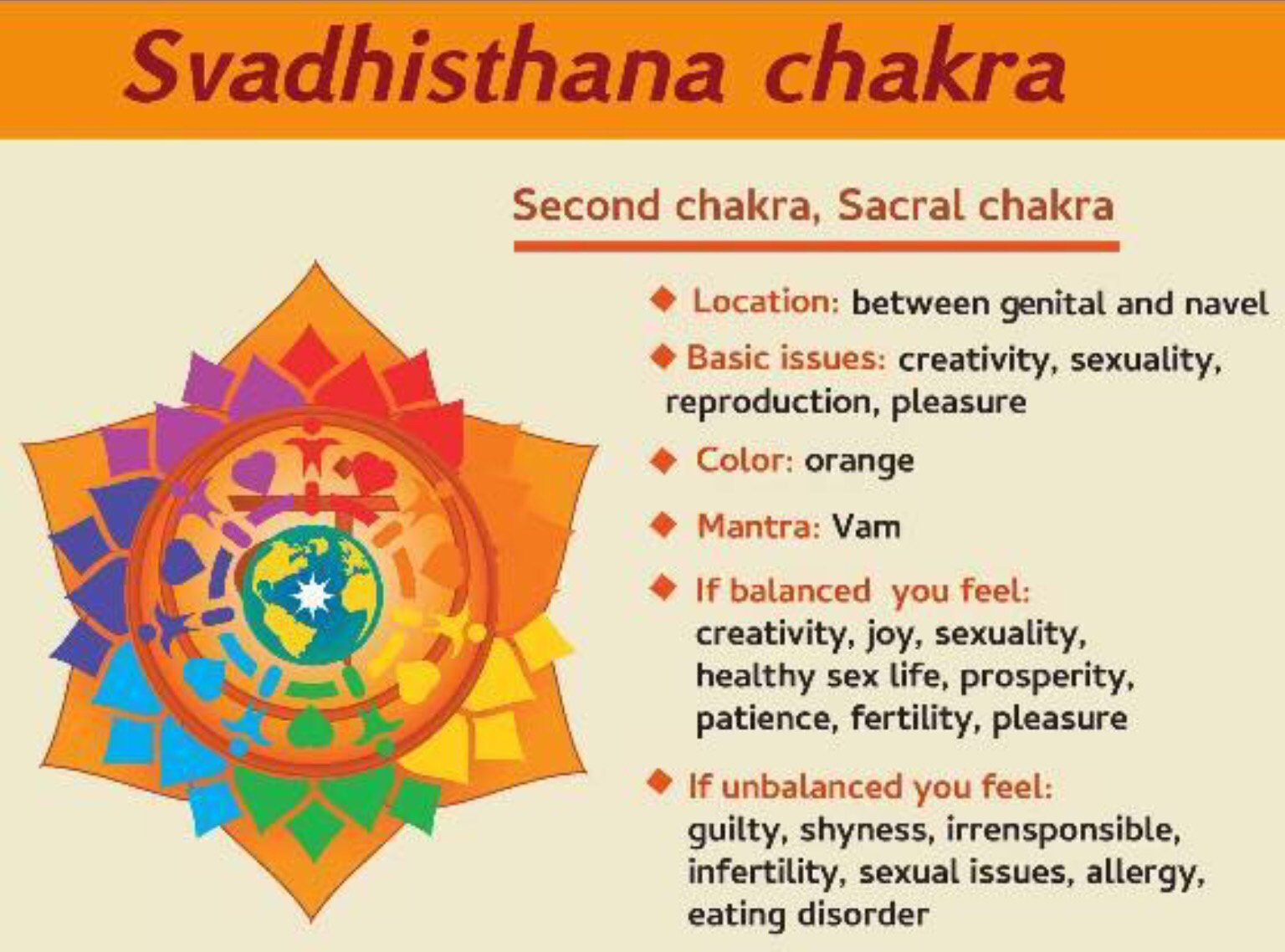 Svadhisthana chakra

Second chakra, Sacral chakra

◆ Location: between genital and navel

◆ Basic issues: creativity, sexuality, reproduction, pleasure

◆ Color: orange

◆ Mantra: Vam

◆ If balanced you feel: creativity, joy, sexuality, healthy sex life, prosperity, patience, fertility, pleasure

◆ If unbalanced you feel: guilty, shyness, irrensponsible, infertility, sexual issues, allergy, eating disorder